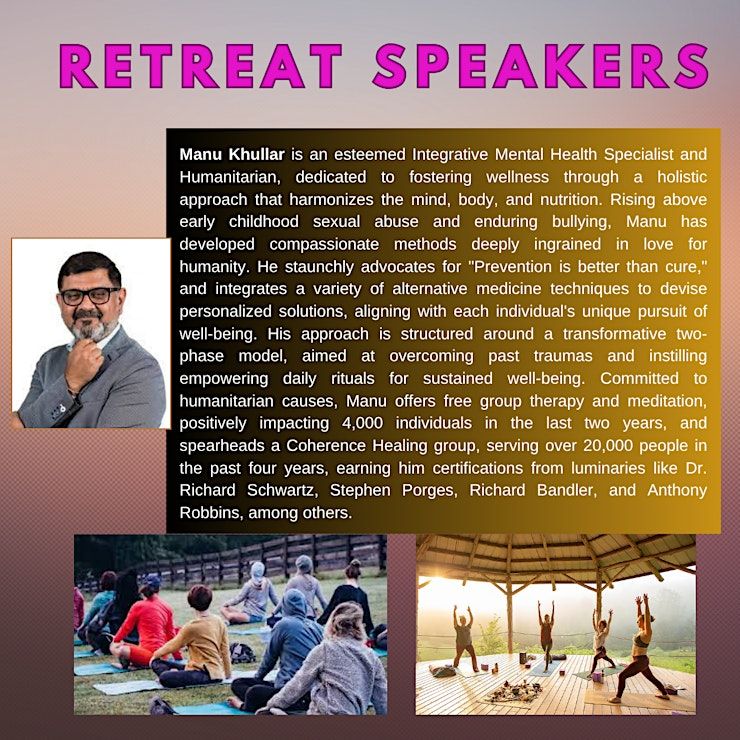 RETREAT SPEAKERS

Manu Khullar is an esteemed Integrative Mental Health Specialist and Humanitarian, dedicated to fostering wellness through a holistic approach that harmonizes the mind, body, and nutrition. Rising above early childhood sexual abuse and enduring bullying, Manu has developed compassionate methods deeply ingrained in love for humanity. He staunchly advocates for "Prevention is better than cure," and integrates a variety of alternative medicine techniques to devise personalized solutions, aligning with each individual's unique pursuit of well-being. His approach is structured around a transformative two-phase model, aimed at overcoming past traumas and instilling empowering daily rituals for sustained well-being. Committed to humanitarian causes, Manu offers free group therapy and meditation, positively impacting 4,000 individuals in the last two years, and spearheads a Coherence Healing group, serving over 20,000 people in the past four years, earning him certifications from luminaries like Dr. Richard Schwartz, Stephen Porges, Richard Bandler, and Anthony Robbins, among others.